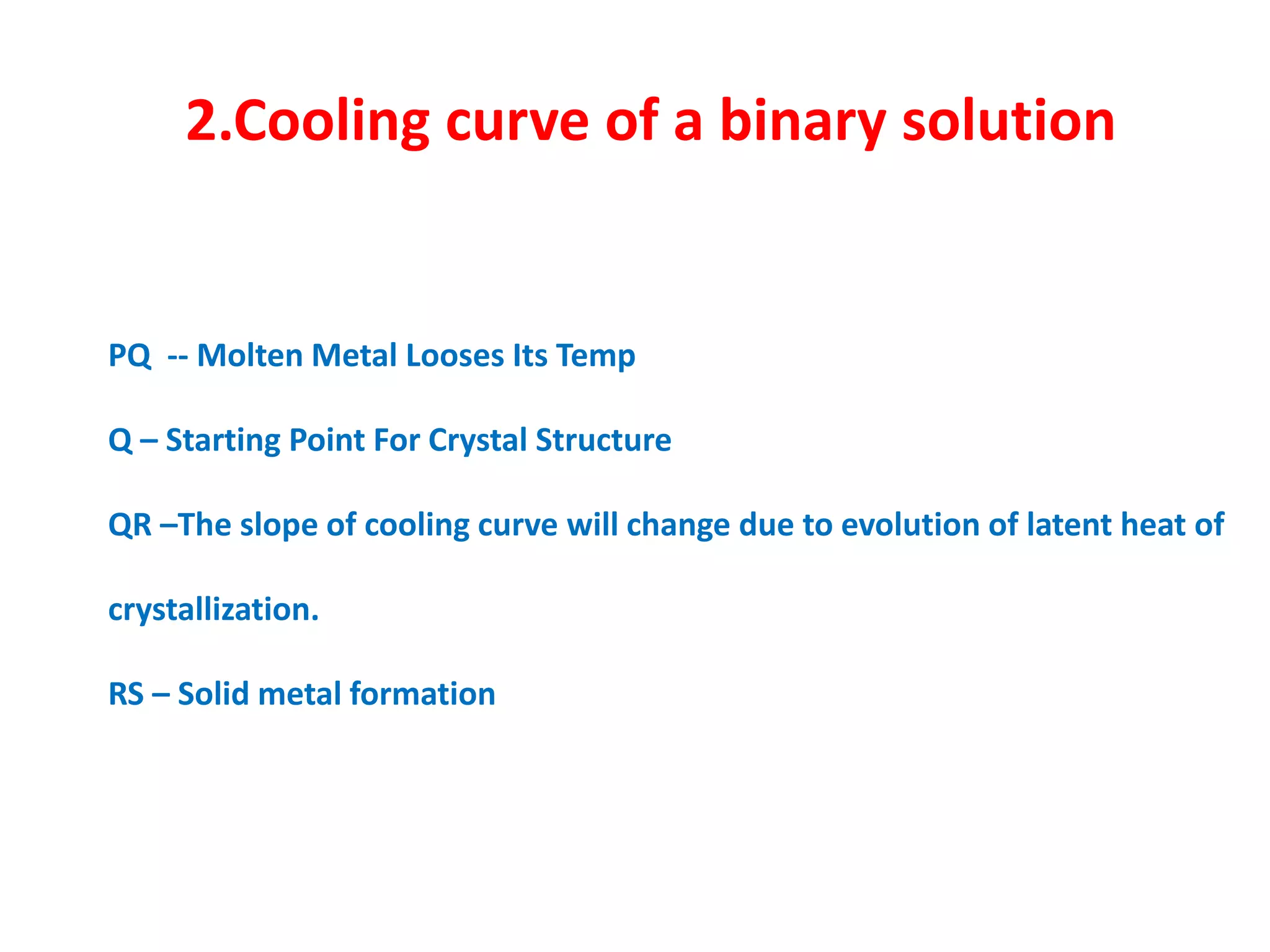 2.Cooling curve of a binary solution

PQ -- Molten Metal Looses Its Temp

Q – Starting Point For Crystal Structure

QR –The slope of cooling curve will change due to evolution of latent heat of crystallization.

RS – Solid metal formation